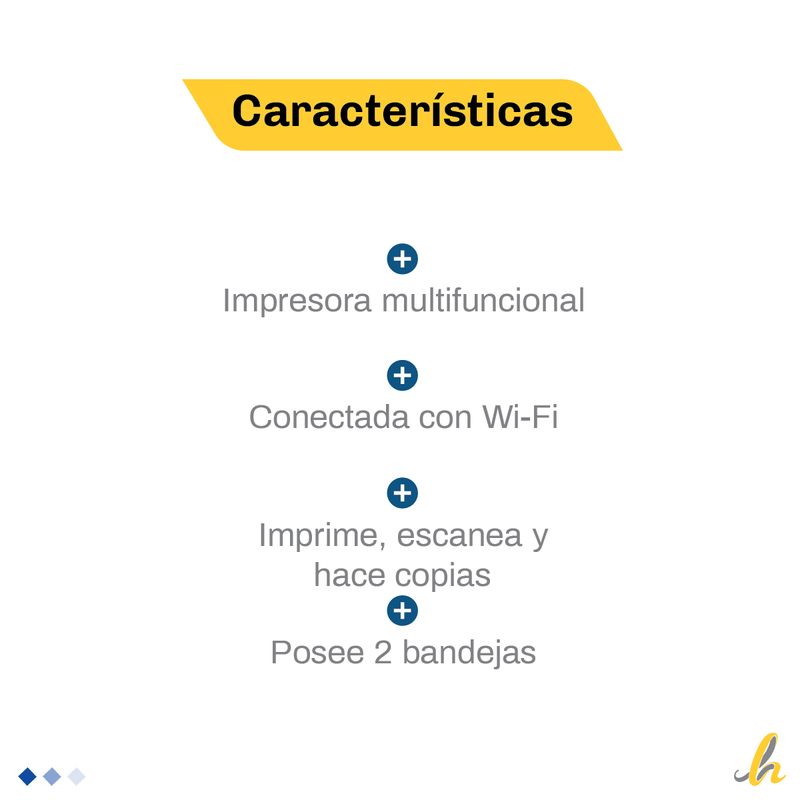 Características

+
Impresora multifuncional

+
Conectada con Wi-Fi

+
Imprime, escanea y hace copias

+
Posee 2 bandejas

h